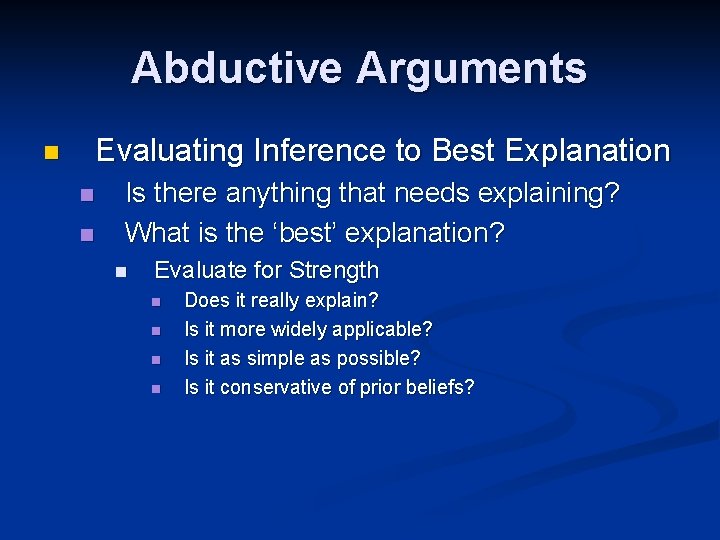 Abductive Arguments

Evaluating Inference to Best Explanation

Is there anything that needs explaining?

What is the ‘best’ explanation?

Evaluate for Strength

Does it really explain?

Is it more widely applicable?

Is it as simple as possible?

Is it conservative of prior beliefs?